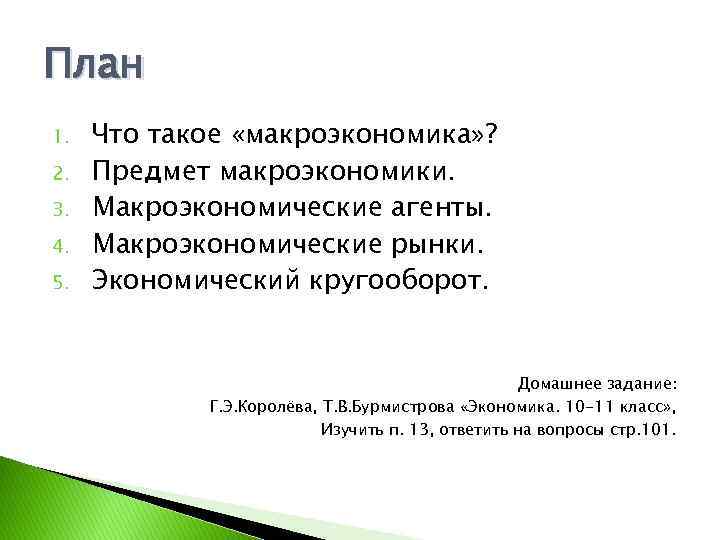 План

1. Что такое «макроэкономика»?
2. Предмет макроэкономики.
3. Макроэкономические агенты.
4. Макроэкономические рынки.
5. Экономический кругооборот.

Домашнее задание:
Г.Э.Королёва, Т.В.Бурмистрова «Экономика. 10-11 класс»,
Изучить п. 13, ответить на вопросы стр.101.